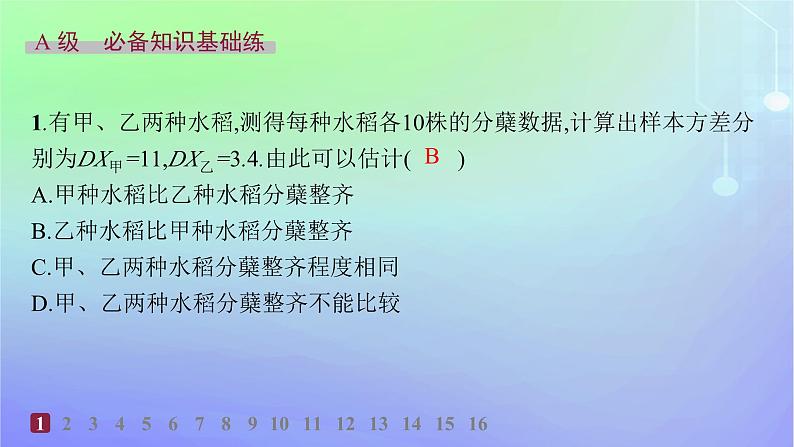 A 级　必备知识基础练

1.有甲、乙两种水稻,测得每种水稻各10株的分蘖数据,计算出样本方差分别为$DX_{甲}=11$,$DX_{乙}=3.4$.由此可以估计( B )
A.甲种水稻比乙种水稻分蘖整齐
B.乙种水稻比甲种水稻分蘖整齐
C.甲、乙两种水稻分蘖整齐程度相同
D.甲、乙两种水稻分蘖整齐不能比较

1 2 3 4 5 6 7 8 9 10 11 12 13 14 15 16